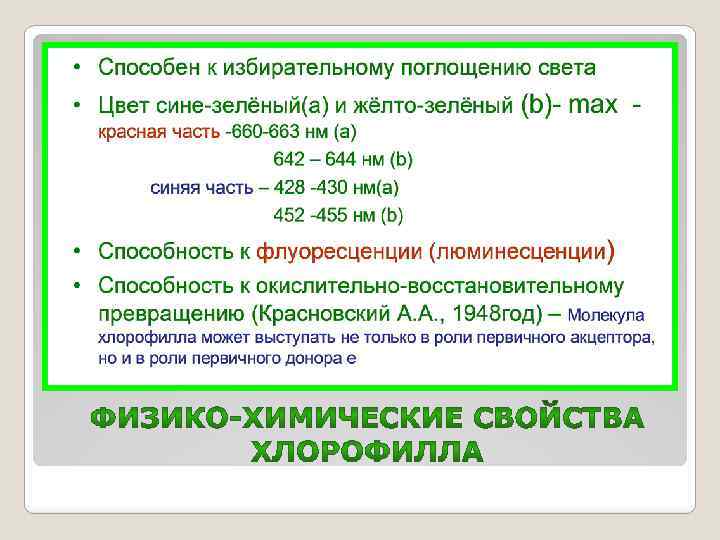 • Способен к избирательному поглощению света

• Цвет сине-зелёный(а) и жёлто-зелёный (b)- max - красная часть -660-663 нм (а)

642 – 644 нм (b)

синяя часть – 428 -430 нм(а)

452 -455 нм (b)

• Способность к флуоресценции (люминесценции)

• Способность к окислительно-восстановительному превращению (Красновский А.А., 1948год) – Молекула хлорофилла может выступать не только в роли первичного акцептора, но и в роли первичного донора е

ФИЗИКО-ХИМИЧЕСКИЕ СВОЙСТВА ХЛОРОФИЛЛА